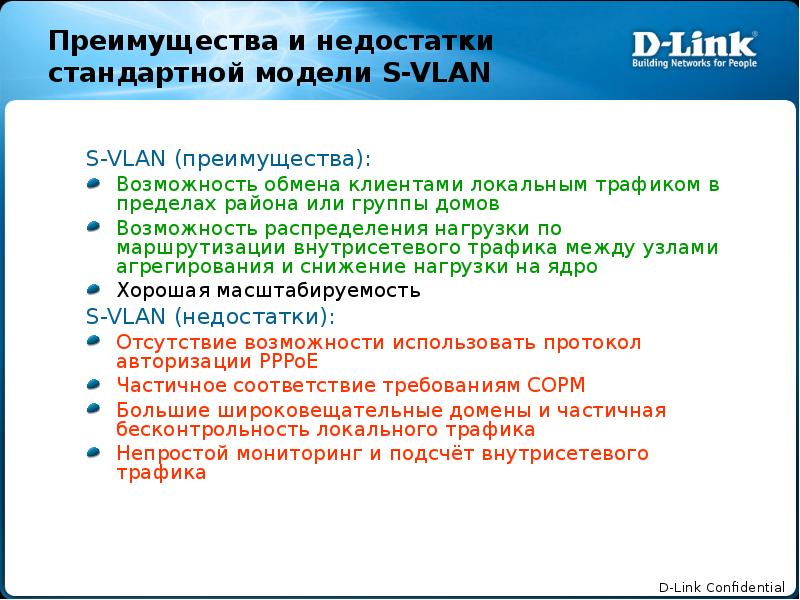 Преимущества и недостатки стандартной модели S-VLAN

D-Link
Building Networks for People

S-VLAN (преимущества):

Возможность обмена клиентами локальным трафиком в пределах района или группы домов

Возможность распределения нагрузки по маршрутизации внутрисетевого трафика между узлами агрегирования и снижение нагрузки на ядро

Хорошая масштабируемость

S-VLAN (недостатки):

Отсутствие возможности использовать протокол авторизации PPPoE

Частичное соответствие требованиям СОРМ

Большие широковещательные домены и частичная бесконтрольность локального трафика

Непростой мониторинг и подсчёт внутрисетевого трафика

D-Link Confidential